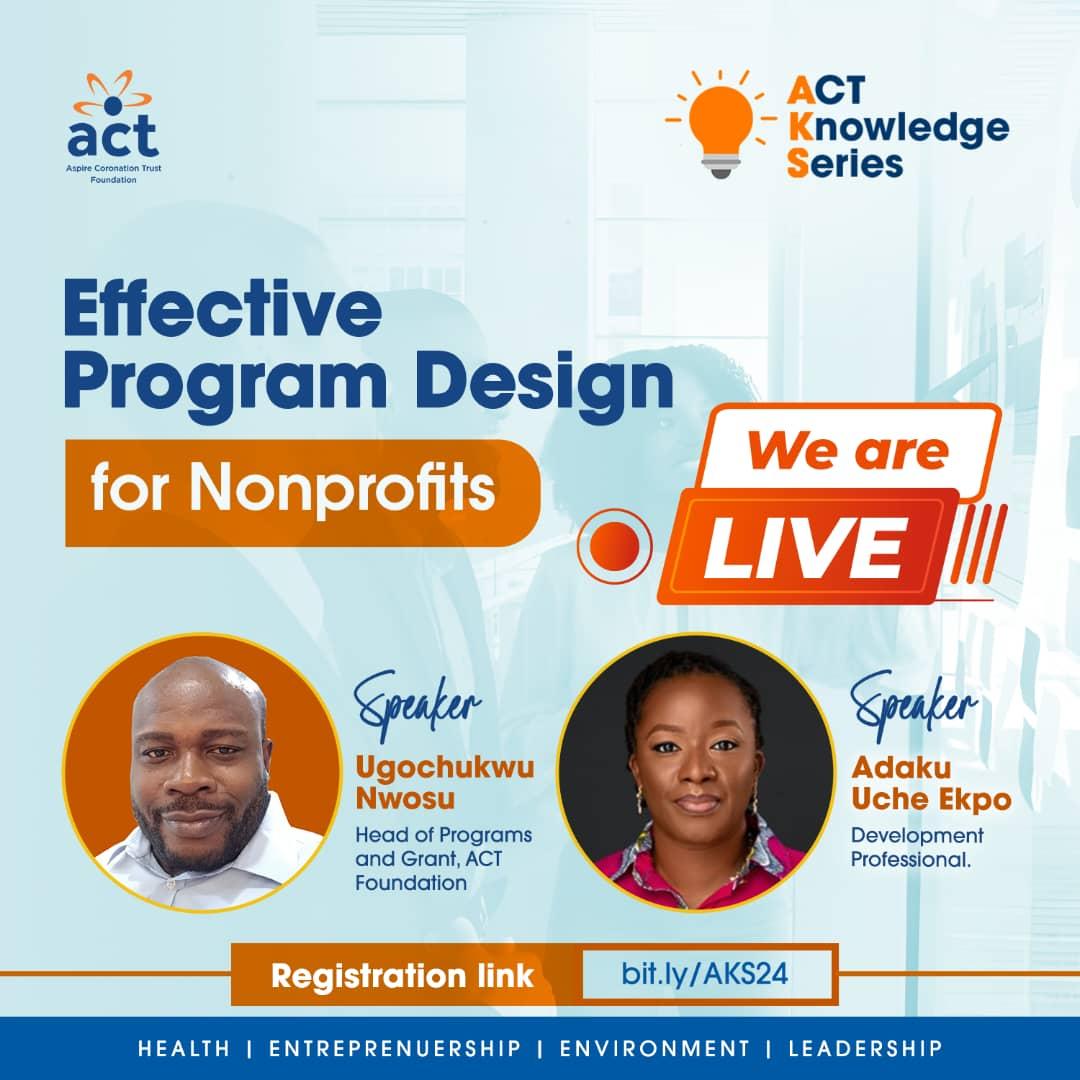 act
Aspire Coronation Trust Foundation

ACT Knowledge Series

Effective Program Design

for Nonprofits

We are LIVE

Speaker
Ugochukwu Nwosu
Head of Programs and Grant, ACT Foundation

Speaker
Adaku Uche Ekpo
Development Professional.

Registration link bit.ly/AKS24

HEALTH | ENTREPRENUERSHIP | ENVIRONMENT | LEADERSHIP